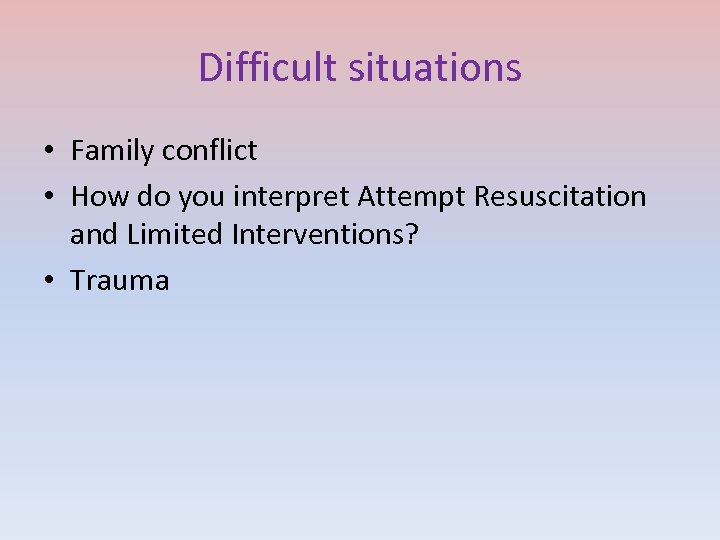 Difficult situations

• Family conflict
• How do you interpret Attempt Resuscitation and Limited Interventions?
• Trauma